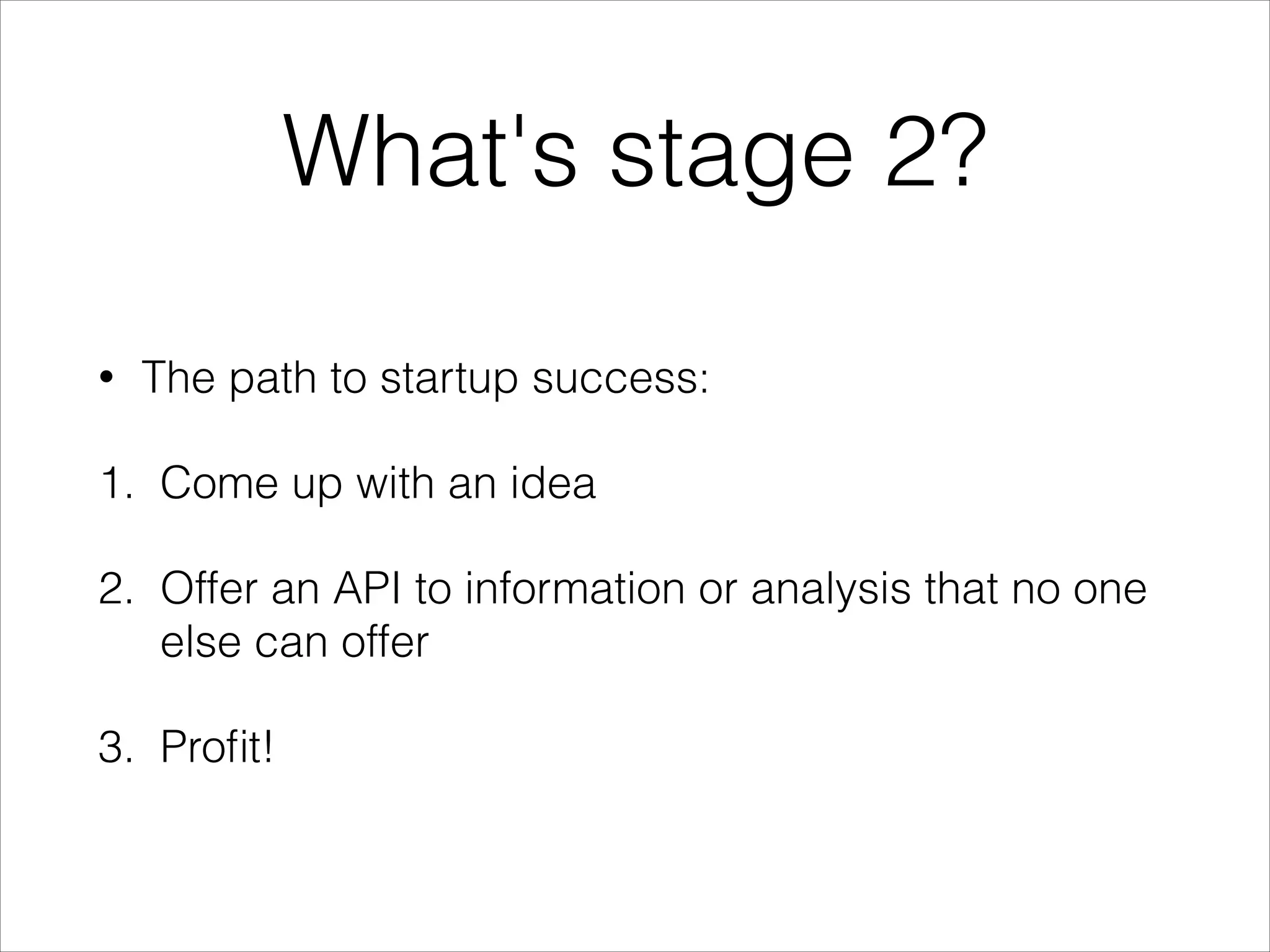 What's stage 2?

• The path to startup success:

1. Come up with an idea

2. Offer an API to information or analysis that no one else can offer

3. Profit!